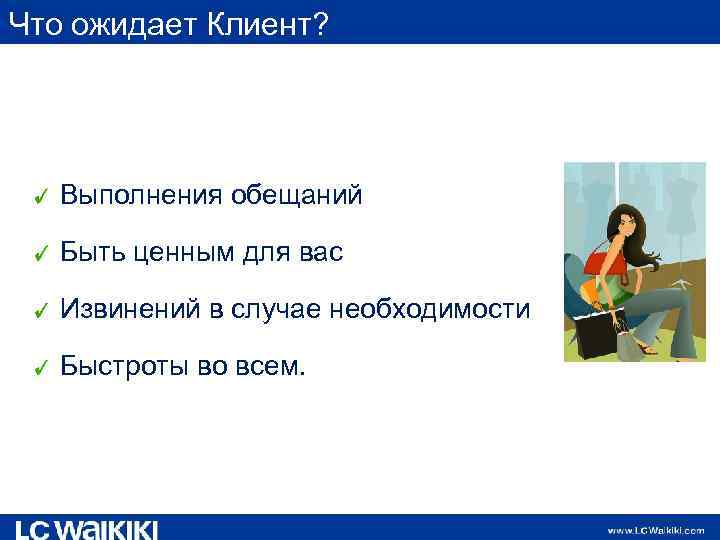 Что ожидает Клиент?

✓ Выполнения обещаний

✓ Быть ценным для вас

✓ Извинений в случае необходимости

✓ Быстроты во всем.

LC WAIKIKI

www.LCWaikiki.com